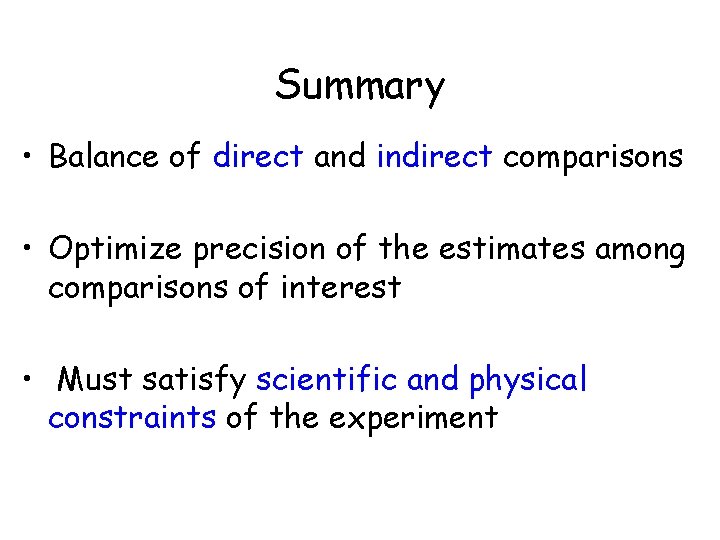 Summary

• Balance of direct and indirect comparisons

• Optimize precision of the estimates among comparisons of interest

• Must satisfy scientific and physical constraints of the experiment